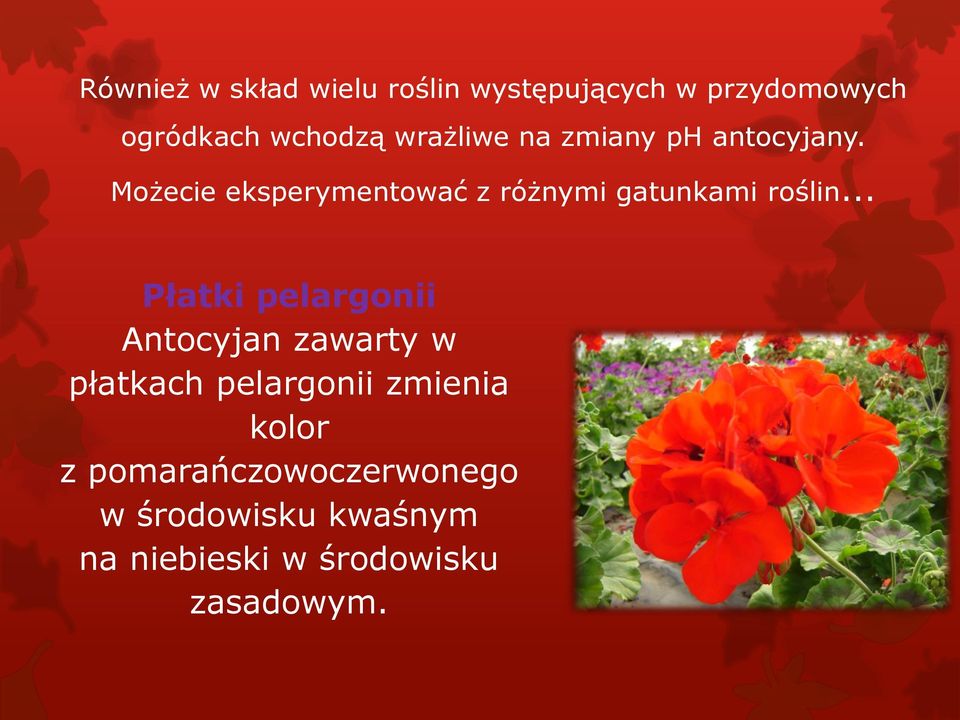 Również w skład wielu roślin występujących w przydomowych ogródkach wchodzą wrażliwe na zmiany pH antocyjany. Możecie eksperymentować z różnymi gatunkami roślin...

Płatki pelargonii
Antocyjan zawarty w płatkach pelargonii zmienia kolor z pomarańczowoczerwonego w środowisku kwaśnym na niebieski w środowisku zasadowym.